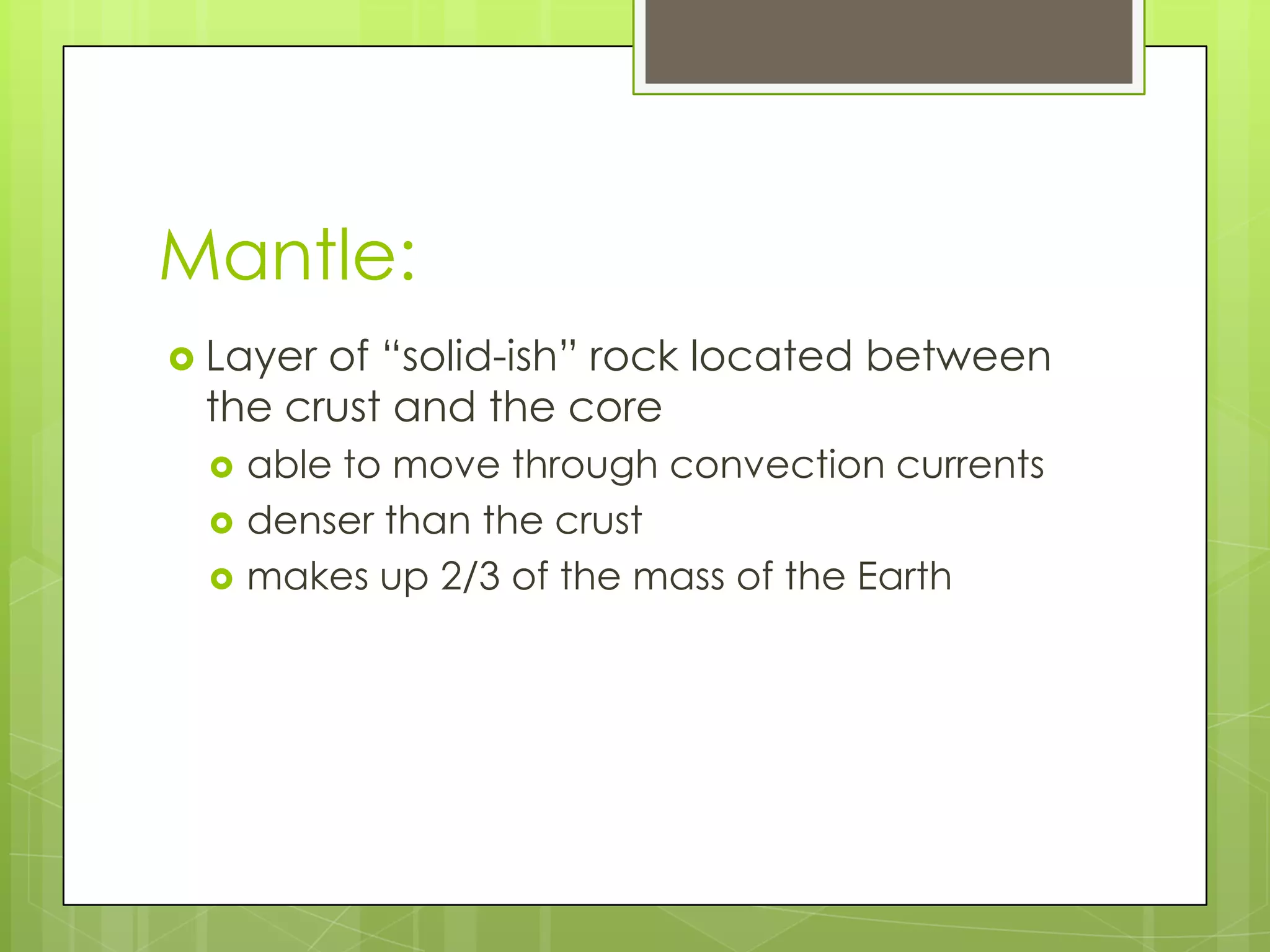 Mantle:

Layer of “solid-ish” rock located between the crust and the core

able to move through convection currents

denser than the crust

makes up 2/3 of the mass of the Earth